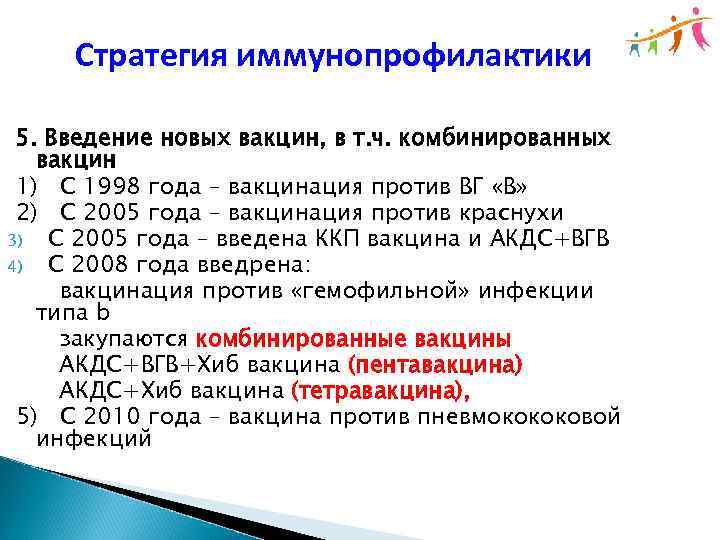 Стратегия иммунопрофилактики

5. Введение новых вакцин, в т.ч. комбинированных вакцин

1) С 1998 года – вакцинация против ВГ «В»
2) С 2005 года – вакцинация против краснухи
3) С 2005 года – введена ККП вакцина и АКДС+ВГВ
4) С 2008 года введрена:
вакцинация против «гемофильной» инфекции типа b
закупаются комбинированные вакцины
АКДС+ВГВ+Хиб вакцина (пентавакцина)
АКДС+Хиб вакцина (тетравакцина),
5) С 2010 года – вакцина против пневмокококовой инфекций